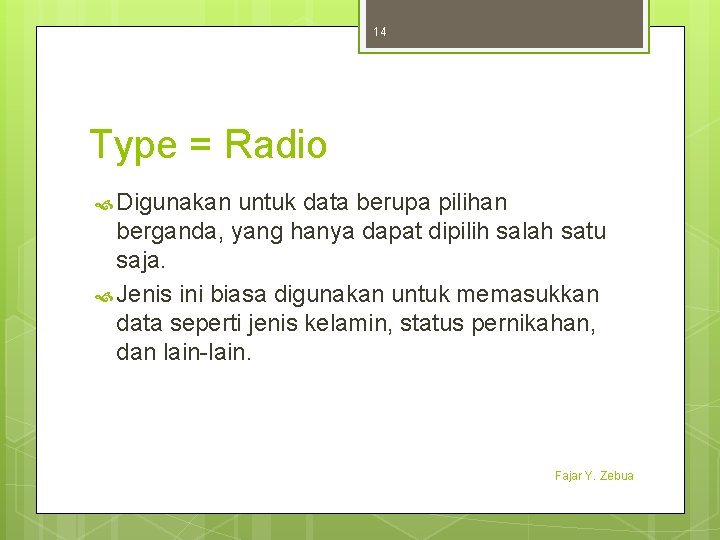 14

Type = Radio

Digunakan untuk data berupa pilihan berganda, yang hanya dapat dipilih salah satu saja.

Jenis ini biasa digunakan untuk memasukkan data seperti jenis kelamin, status pernikahan, dan lain-lain.

Fajar Y. Zebua